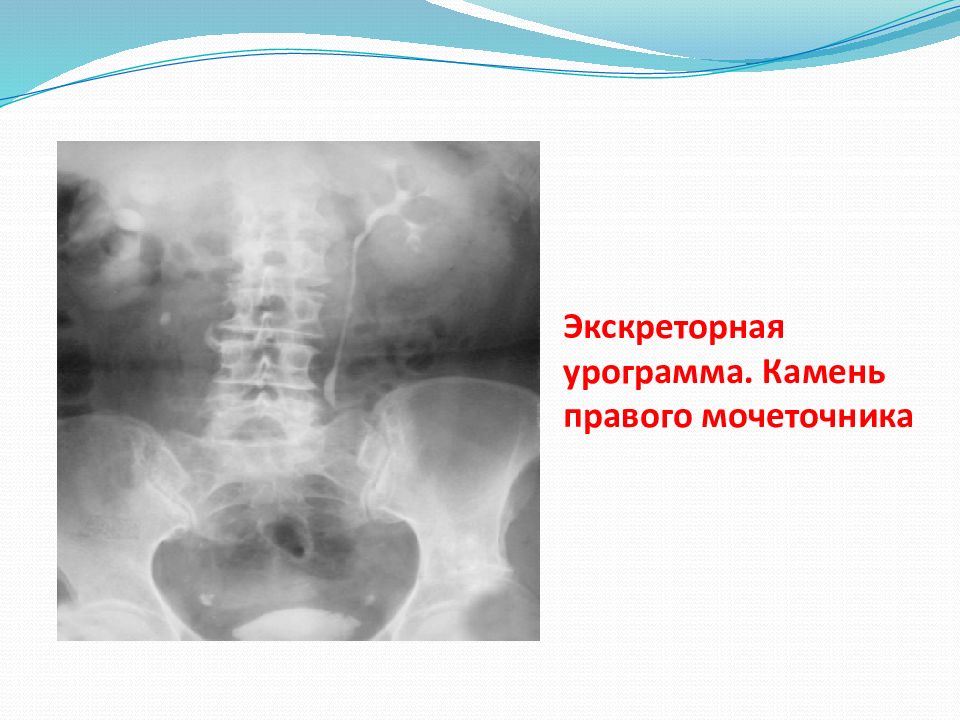 Экскреторная урограмма. Камень правого мочеточника